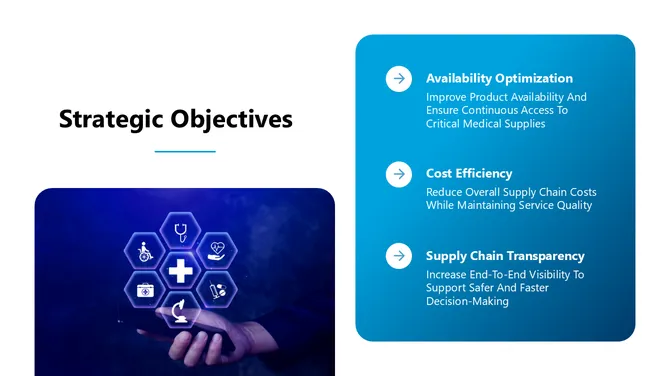 Strategic Objectives

Availability Optimization
Improve Product Availability And Ensure Continuous Access To Critical Medical Supplies

Cost Efficiency
Reduce Overall Supply Chain Costs While Maintaining Service Quality

Supply Chain Transparency
Increase End-To-End Visibility To Support Safer And Faster Decision-Making